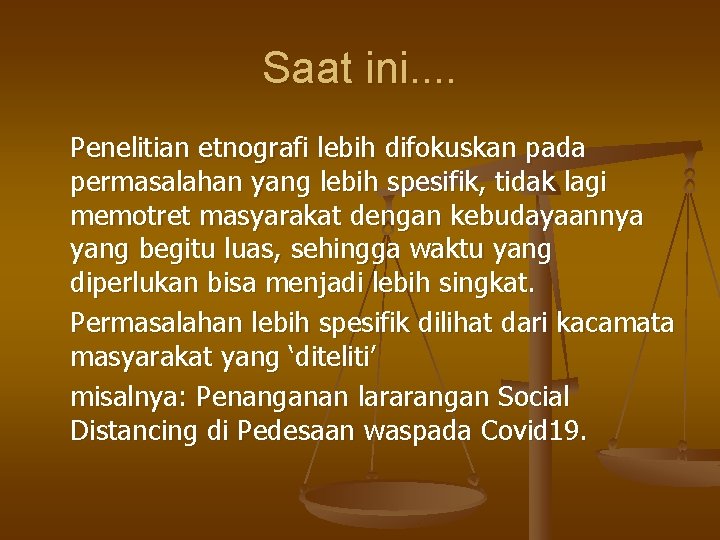 Saat ini....

Penelitian etnografi lebih difokuskan pada permasalahan yang lebih spesifik, tidak lagi memotret masyarakat dengan kebudayaannya yang begitu luas, sehingga waktu yang diperlukan bisa menjadi lebih singkat.

Permasalahan lebih spesifik dilihat dari kacamata masyarakat yang ‘diteliti’

misalnya: Penanganan lararangan Social Distancing di Pedesaan waspada Covid19.